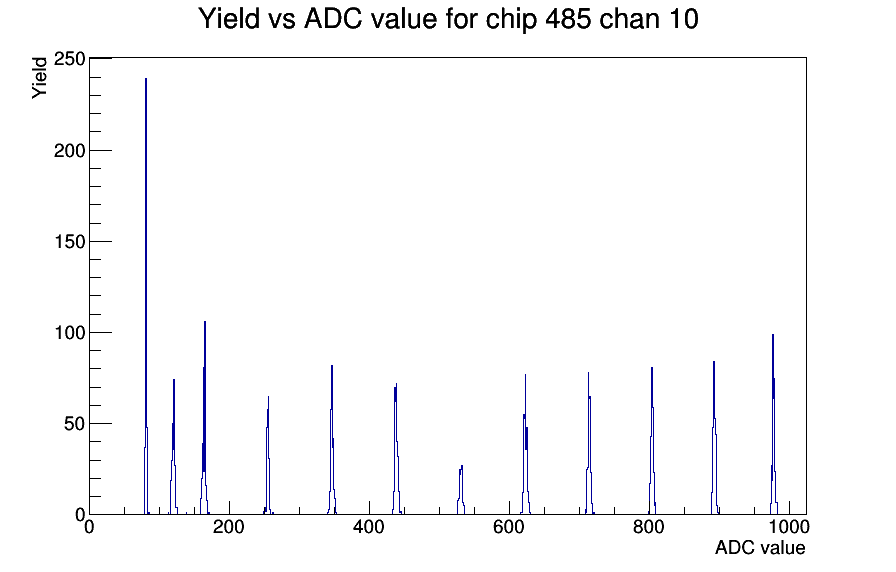 Yield vs ADC value for chip 485 chan 10

Yield

250
200
150
100
50
0

0
200
400
600
800
1000

ADC value